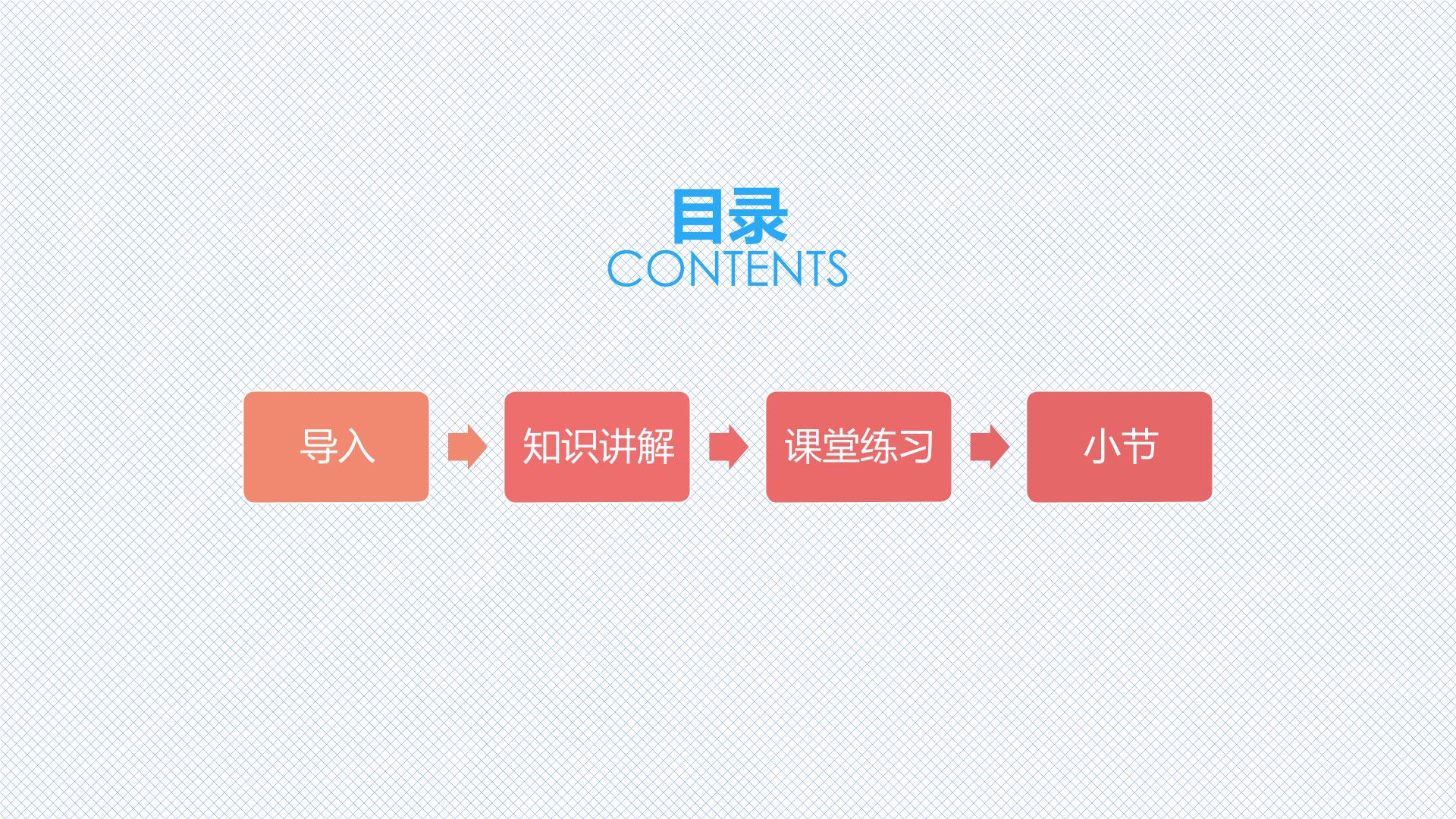 目录
CONTENTS

导入

知识讲解

课堂练习

小节